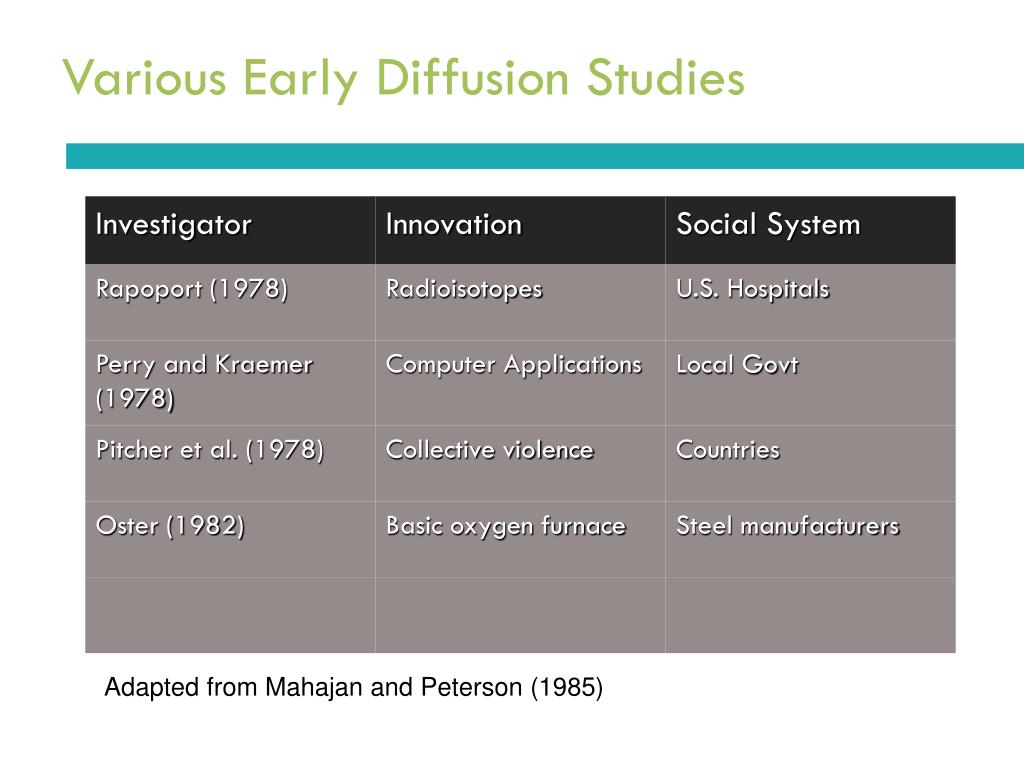 Various Early Diffusion Studies

| Investigator | Innovation | Social System |
|---|---|---|
| Rapoport (1978) | Radioisotopes | U.S. Hospitals |
| Perry and Kraemer (1978) | Computer Applications | Local Govt |
| Pitcher et al. (1978) | Collective violence | Countries |
| Oster (1982) | Basic oxygen furnace | Steel manufacturers |
| | | |

Adapted from Mahajan and Peterson (1985)